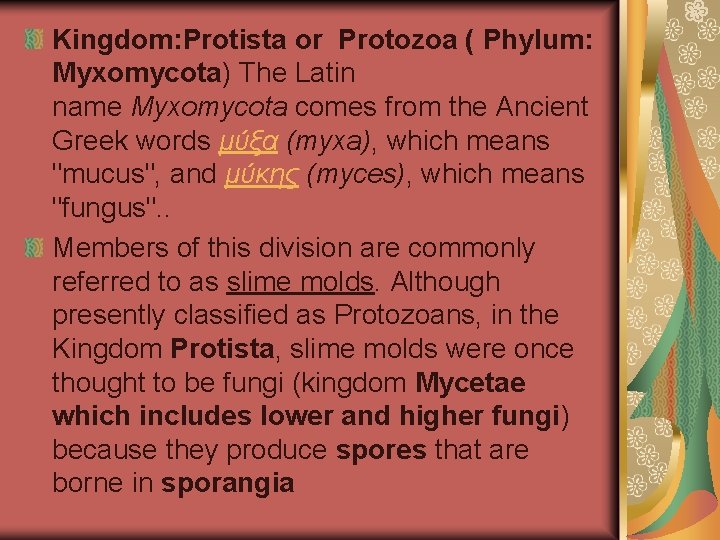 Kingdom:Protista or Protozoa ( Phylum: Myxomycota) The Latin name Myxomycota comes from the Ancient Greek words μύξα (myxa), which means "mucus", and μύκης (myces), which means "fungus"..

Members of this division are commonly referred to as slime molds. Although presently classified as Protozoans, in the Kingdom Protista, slime molds were once thought to be fungi (kingdom Mycetae which includes lower and higher fungi) because they produce spores that are borne in sporangia